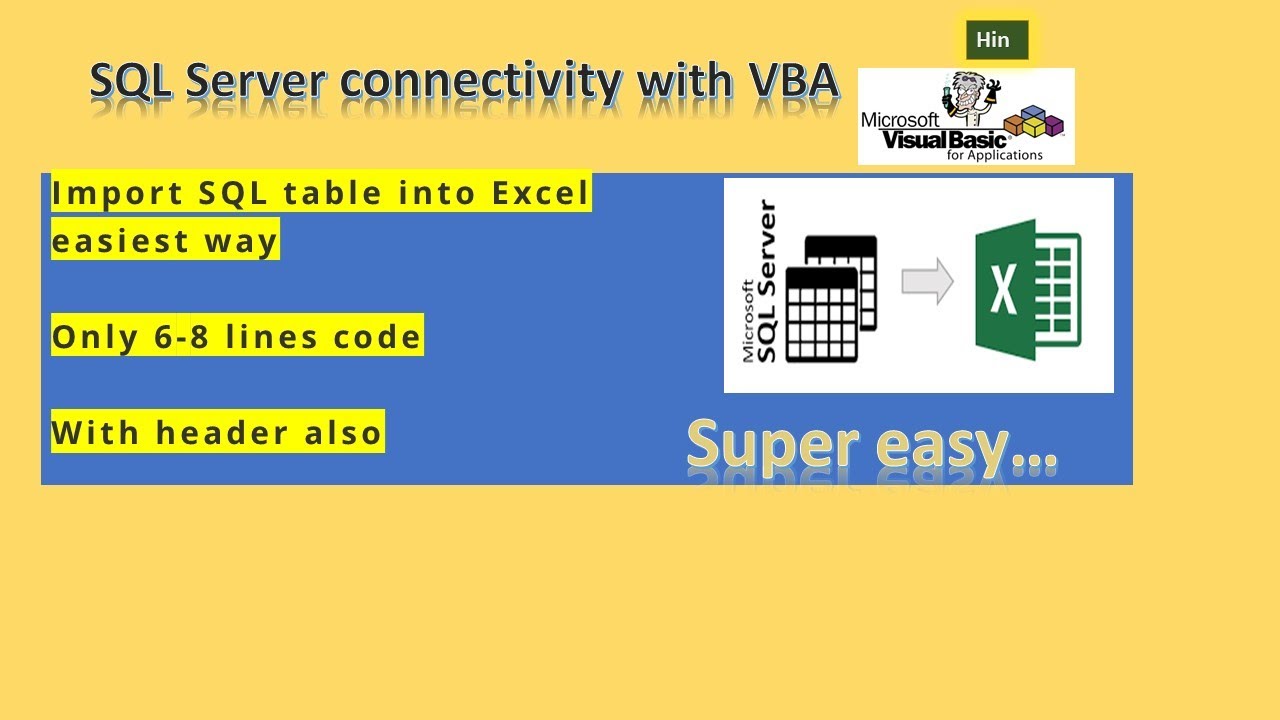 SQL Server connectivity with VBA

Hin

Microsoft Visual Basic for Applications

Import SQL table into Excel easiest way

Only 6-8 lines code

With header also

Microsoft SQL Server

X

Super easy...